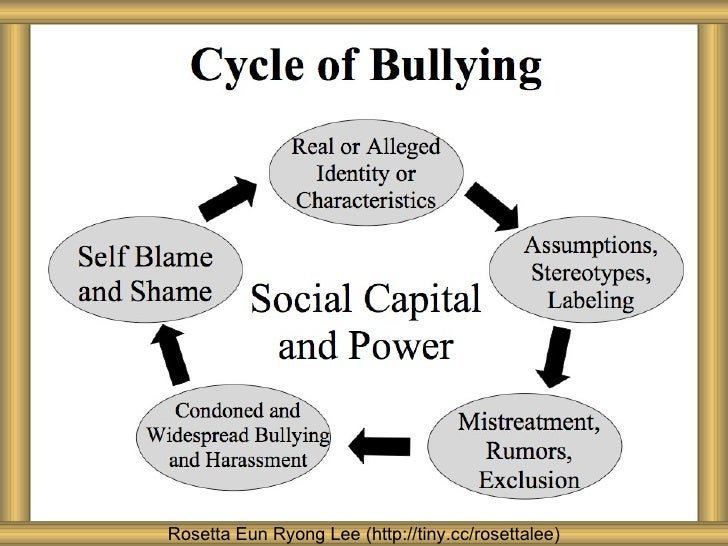 Cycle of Bullying

Real or Alleged Identity or Characteristics

Assumptions, Stereotypes, Labeling

Mistreatment, Rumors, Exclusion

Condoned and Widespread Bullying and Harassment

Self Blame and Shame

Social Capital and Power

Rosetta Eun Ryong Lee (http://tiny.cc/rosettalee)